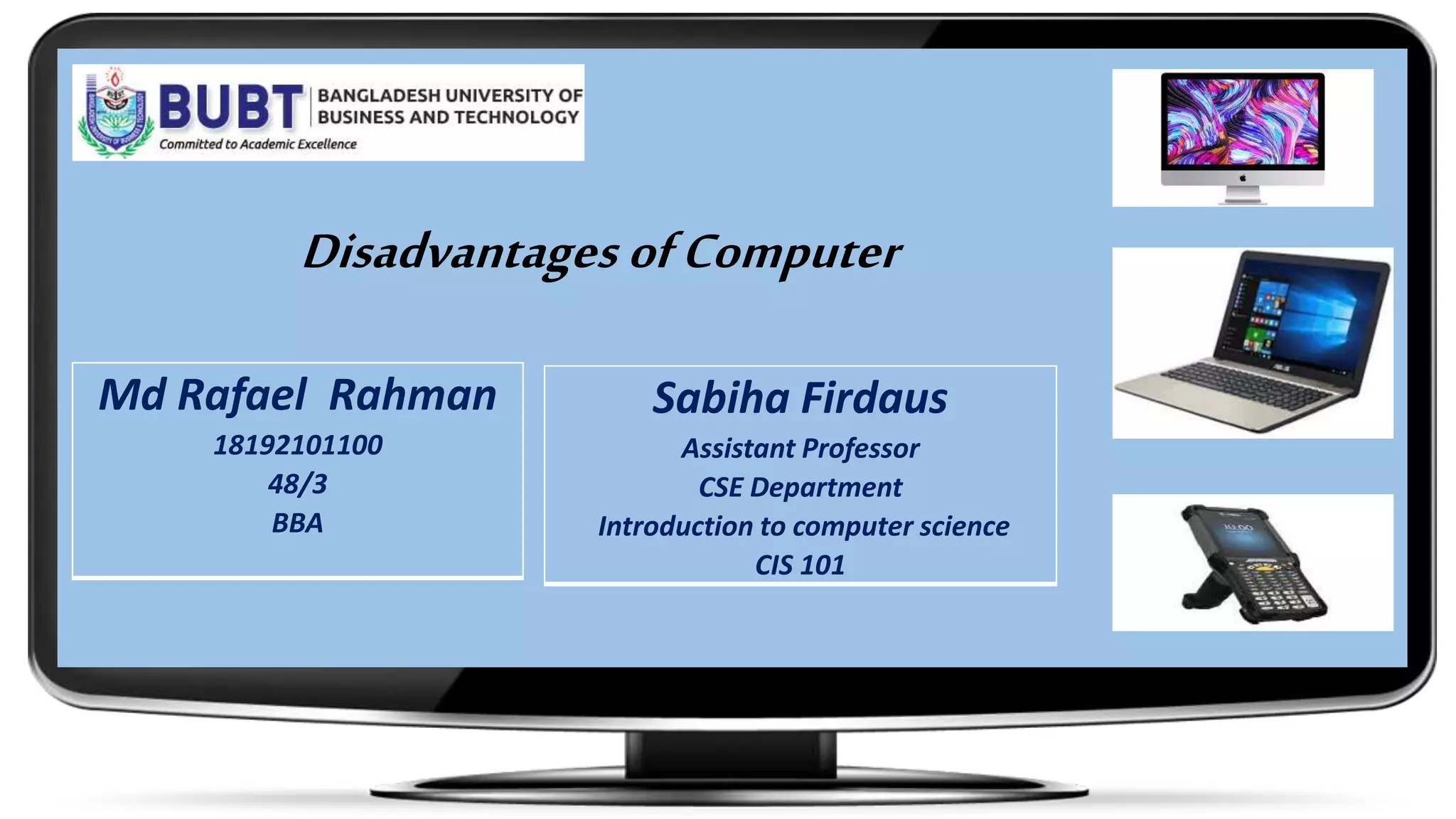 BUBT BANGLADESH UNIVERSITY OF BUSINESS AND TECHNOLOGY
Committed to Academic Excellence

Disadvantages of Computer

Md Rafael Rahman
18192101100
48/3
BBA

Sabiha Firdaus
Assistant Professor
CSE Department
Introduction to computer science
CIS 101